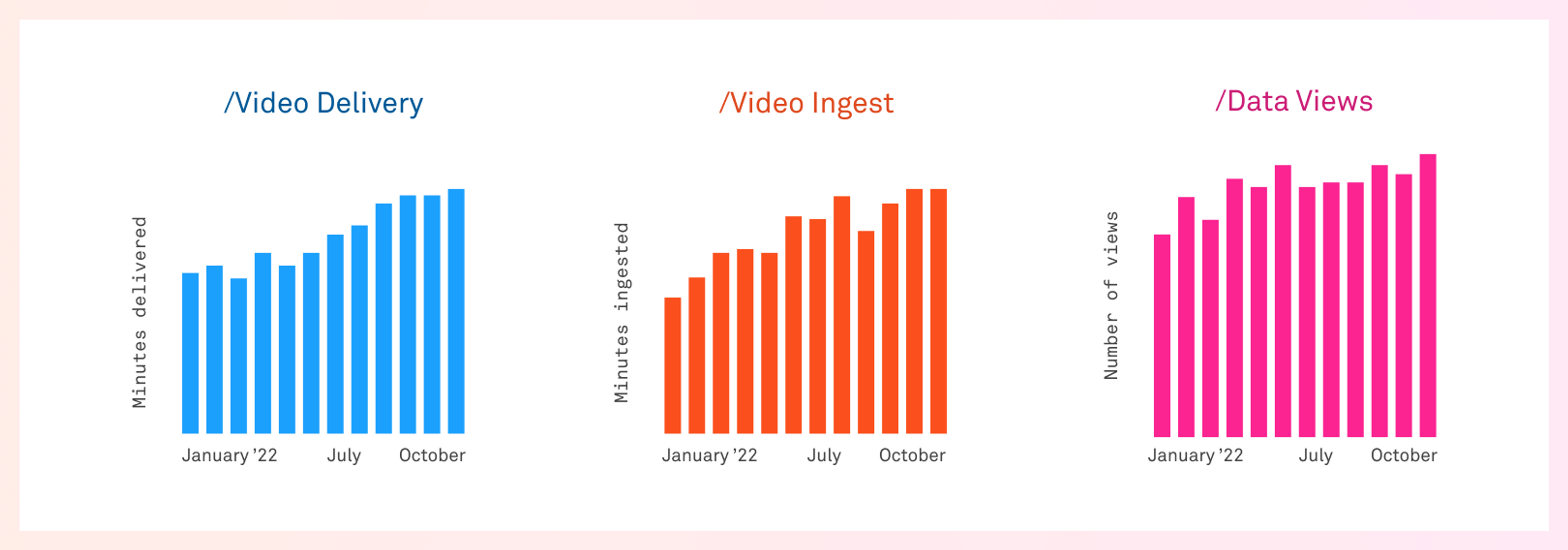 /Video Delivery

Minutes delivered

January '22 July October

/Video Ingest

Minutes ingested

January '22 July October

/Data Views

Number of views

January '22 July October